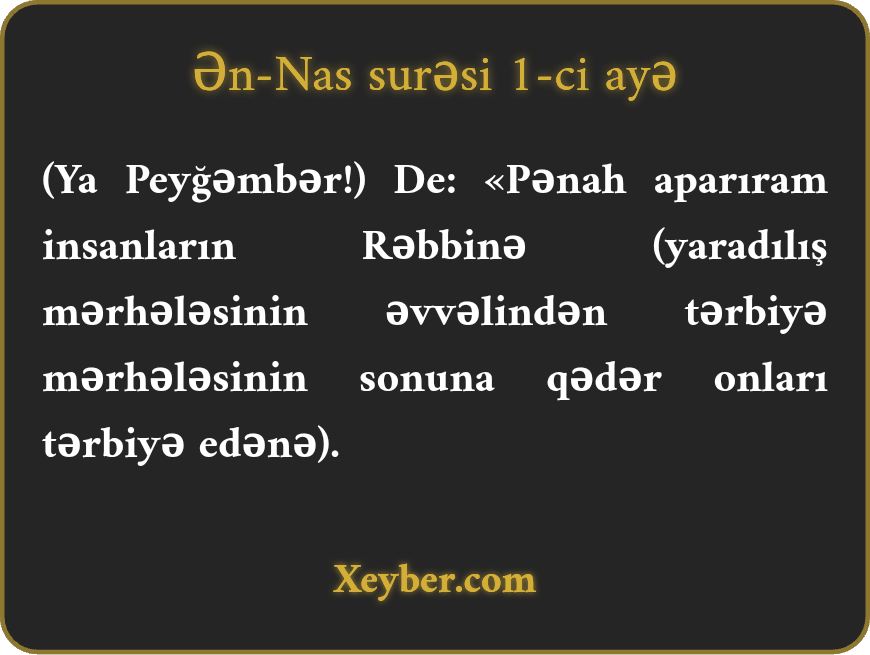 Ən-Nas surəsi 1-ci ayə

(Ya Peyğəmbər!) De: «Pənah aparıram insanların Rəbbinə (yaradılış mərhələsinin əvvəlindən tərbiyə mərhələsinin sonuna qədər onları tərbiyə edənə).

Xeyber.com